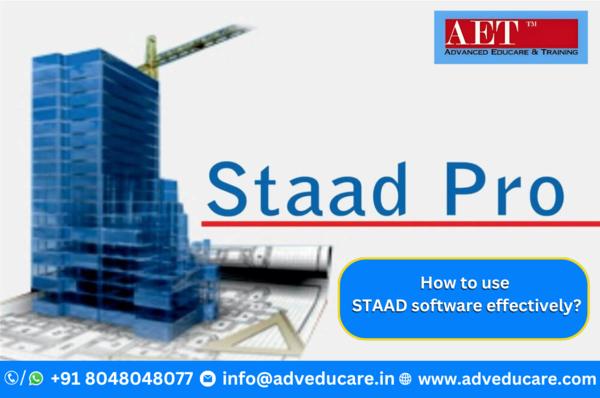 AET™
ADVANCED EDUCARE & TRAINING

Staad Pro

How to use
STAAD software effectively?

+91 8048048077 info@adveducare.in www.adveducare.com